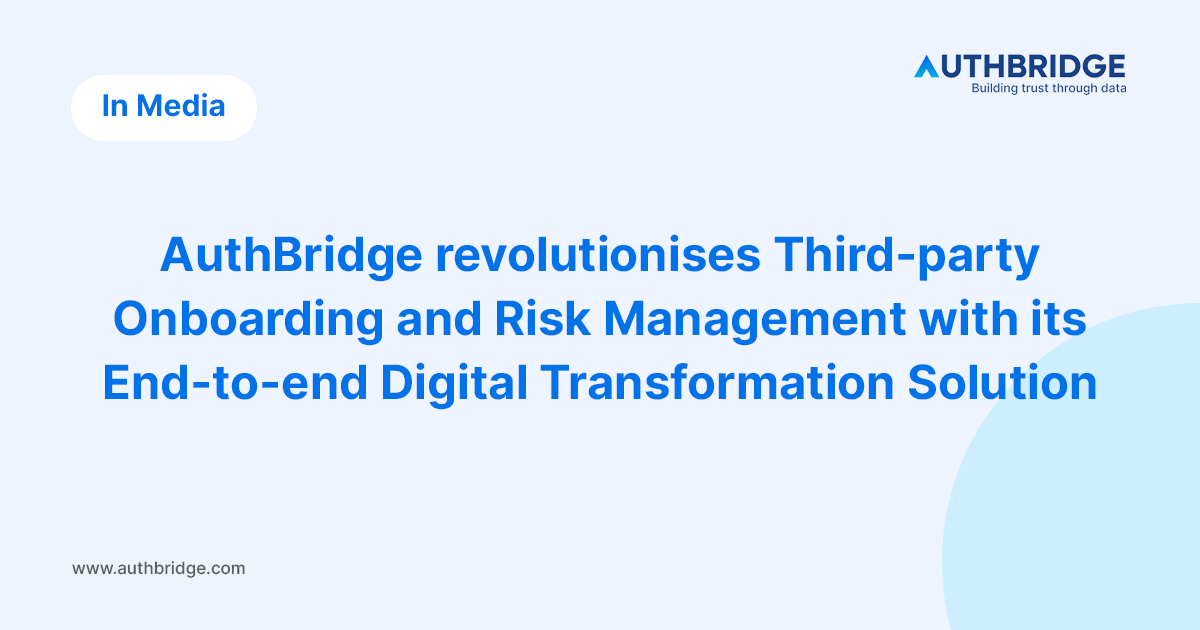 In Media

AUTHBRIDGE
Building trust through data

AuthBridge revolutionises Third-party Onboarding and Risk Management with its End-to-end Digital Transformation Solution

www.authbridge.com